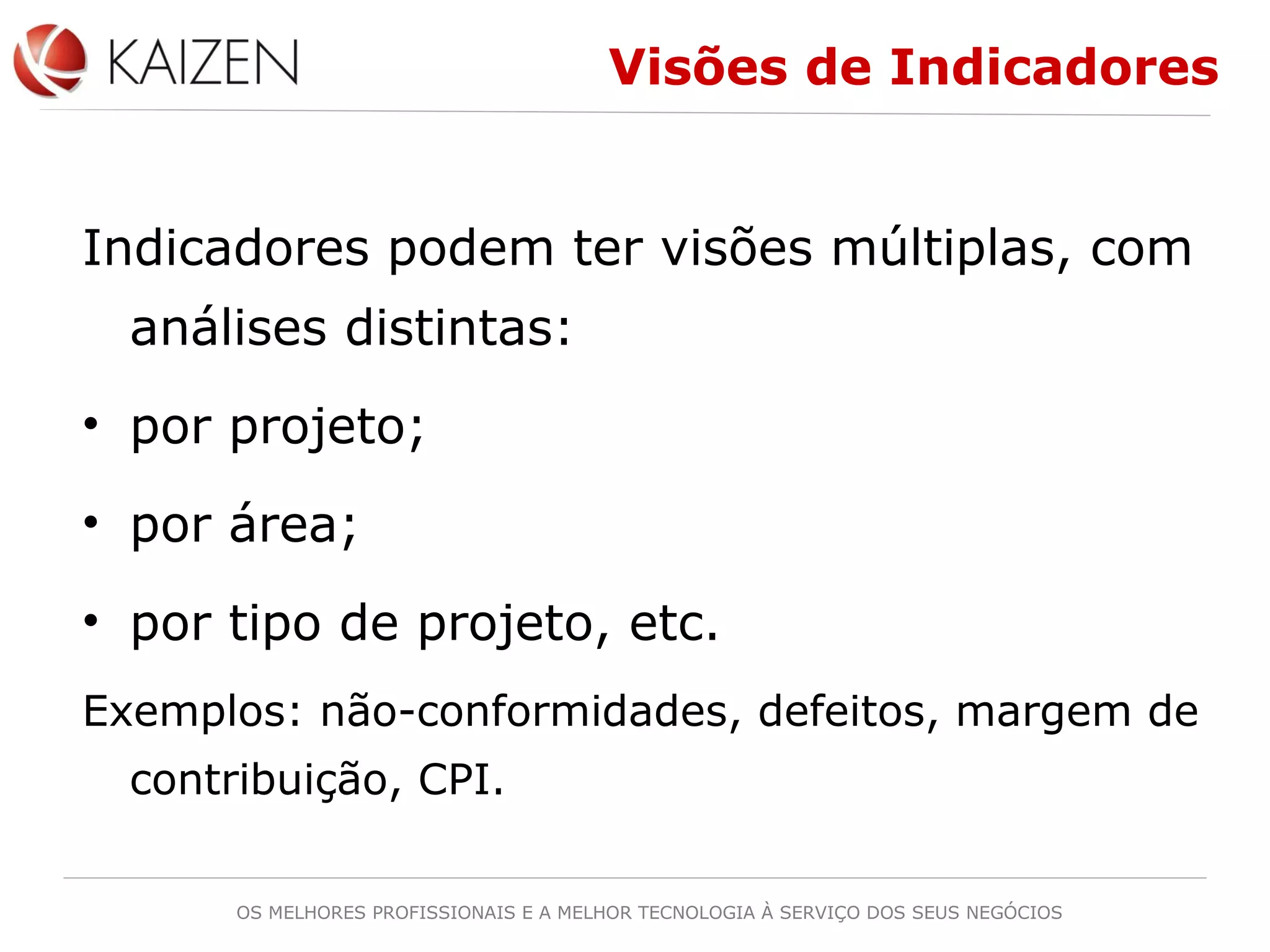 KAIZEN

Visões de Indicadores

Indicadores podem ter visões múltiplas, com análises distintas:

• por projeto;

• por área;

• por tipo de projeto, etc.

Exemplos: não-conformidades, defeitos, margem de contribuição, CPI.

OS MELHORES PROFISSIONAIS E A MELHOR TECNOLOGIA À SERVIÇO DOS SEUS NEGÓCIOS